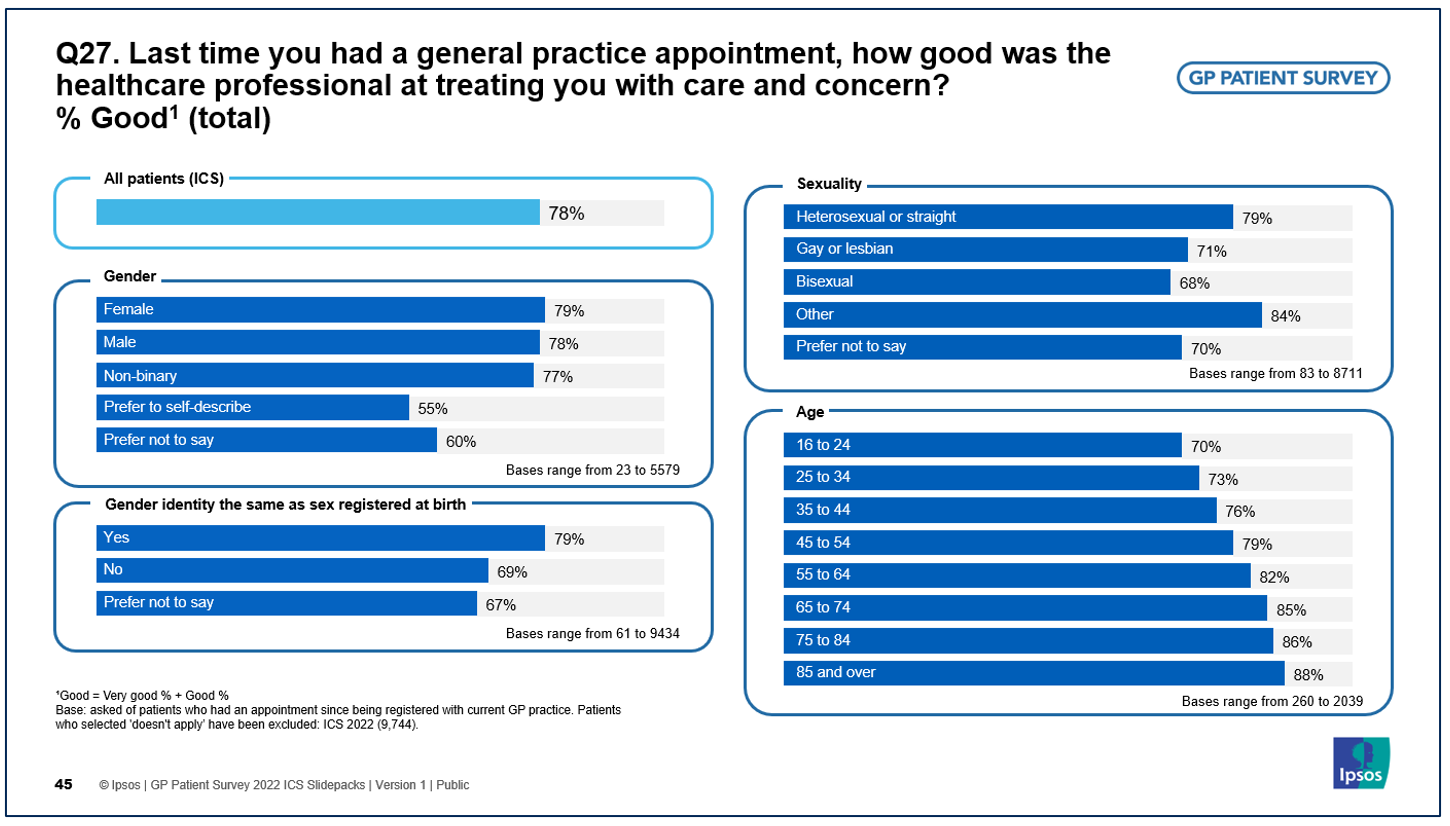 Q27. Last time you had a general practice appointment, how good was the healthcare professional at treating you with care and concern?
% Good$^1$ (total)

GP PATIENT SURVEY

All patients (ICS)

78%

Gender

Female 79%

Male 78%

Non-binary 77%

Prefer to self-describe 55%

Prefer not to say 60%

Bases range from 23 to 5579

Gender identity the same as sex registered at birth

Yes 79%

No 69%

Prefer not to say 67%

Bases range from 61 to 9434

Sexuality

Heterosexual or straight 79%

Gay or lesbian 71%

Bisexual 68%

Other 84%

Prefer not to say 70%

Bases range from 83 to 8711

Age

16 to 24 70%

25 to 34 73%

35 to 44 76%

45 to 54 79%

55 to 64 82%

65 to 74 85%

75 to 84 86%

85 and over 88%

Bases range from 260 to 2039

*Good = Very good % + Good %
Base: asked of patients who had an appointment since being registered with current GP practice. Patients who selected 'doesn't apply' have been excluded: ICS 2022 (9,744).

45 © Ipsos | GP Patient Survey 2022 ICS Slidepacks | Version 1 | Public

Ipsos